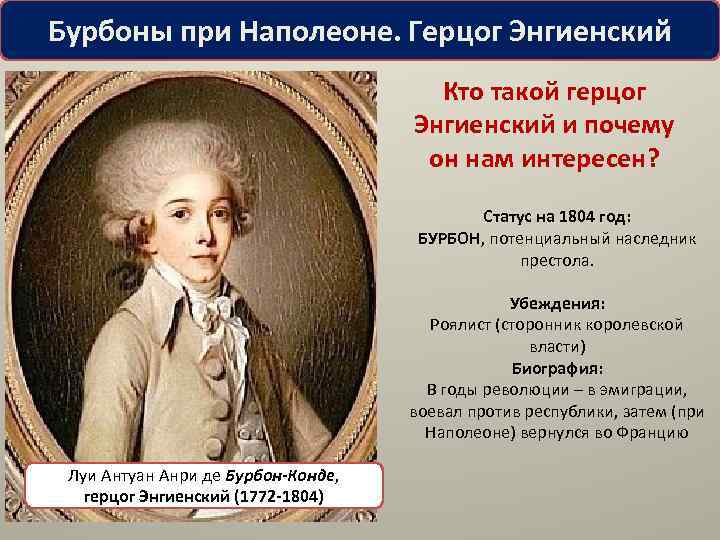 Бурбоны при Наполеоне. Герцог Энгиенский

Кто такой герцог Энгиенский и почему он нам интересен?

Статус на 1804 год:
БУРБОН, потенциальный наследник престола.

Убеждения:
Роялист (сторонник королевской власти)

Биография:
В годы революции – в эмиграции, воевал против республики, затем (при Наполеоне) вернулся во Францию

Луи Антуан Анри де Бурбон-Конде, герцог Энгиенский (1772-1804)